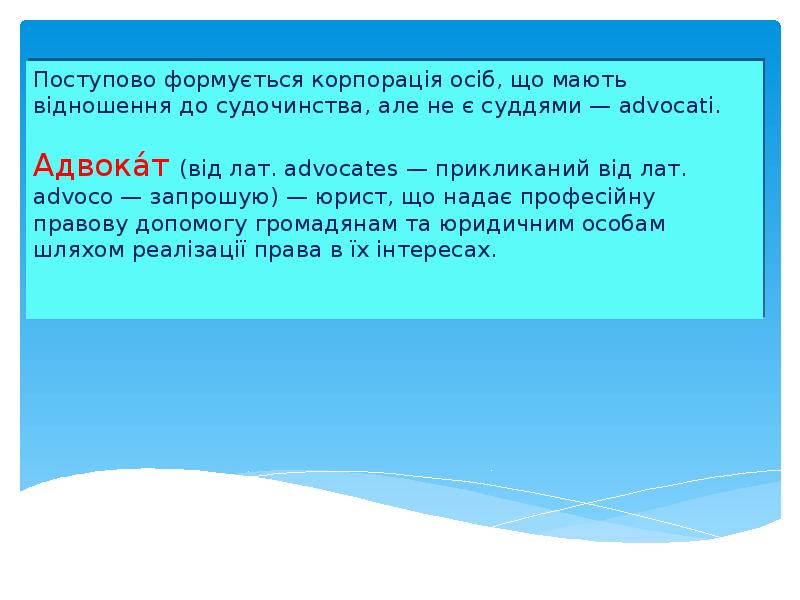 Поступово формується корпорація осіб, що мають відношення до судочинства, але не є суддями — advocati.

Адвока́т (від лат. advocates — прикликаний від лат. advoco — запрошую) — юрист, що надає професійну правову допомогу громадянам та юридичним особам шляхом реалізації права в їх інтересах.